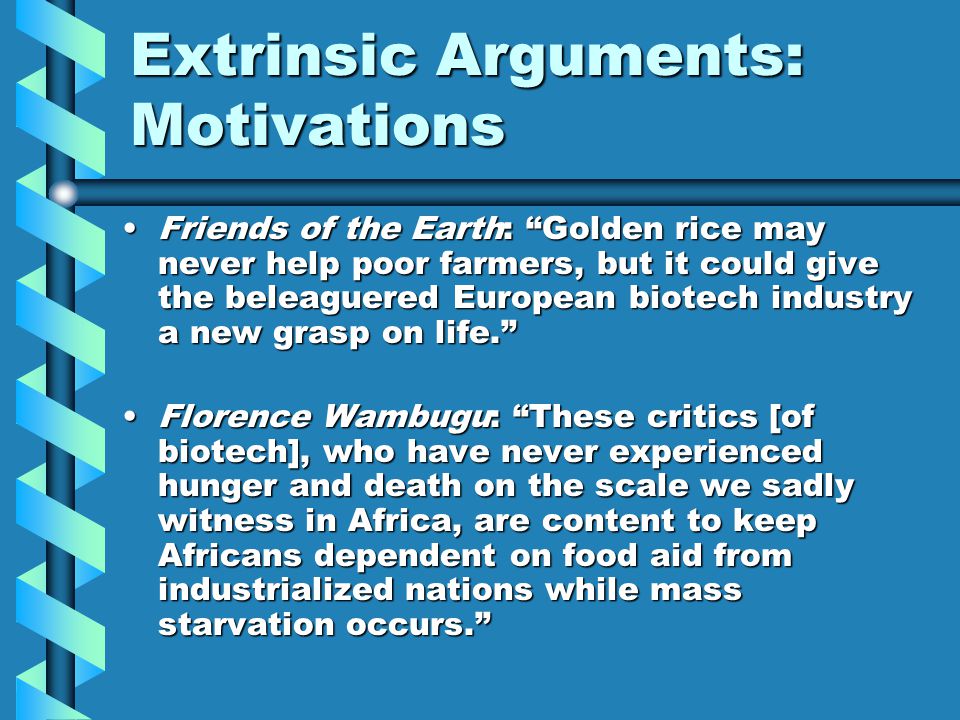 Extrinsic Arguments: Motivations

• Friends of the Earth: “Golden rice may never help poor farmers, but it could give the beleaguered European biotech industry a new grasp on life.”

• Florence Wambugu: “These critics [of biotech], who have never experienced hunger and death on the scale we sadly witness in Africa, are content to keep Africans dependent on food aid from industrialized nations while mass starvation occurs.”